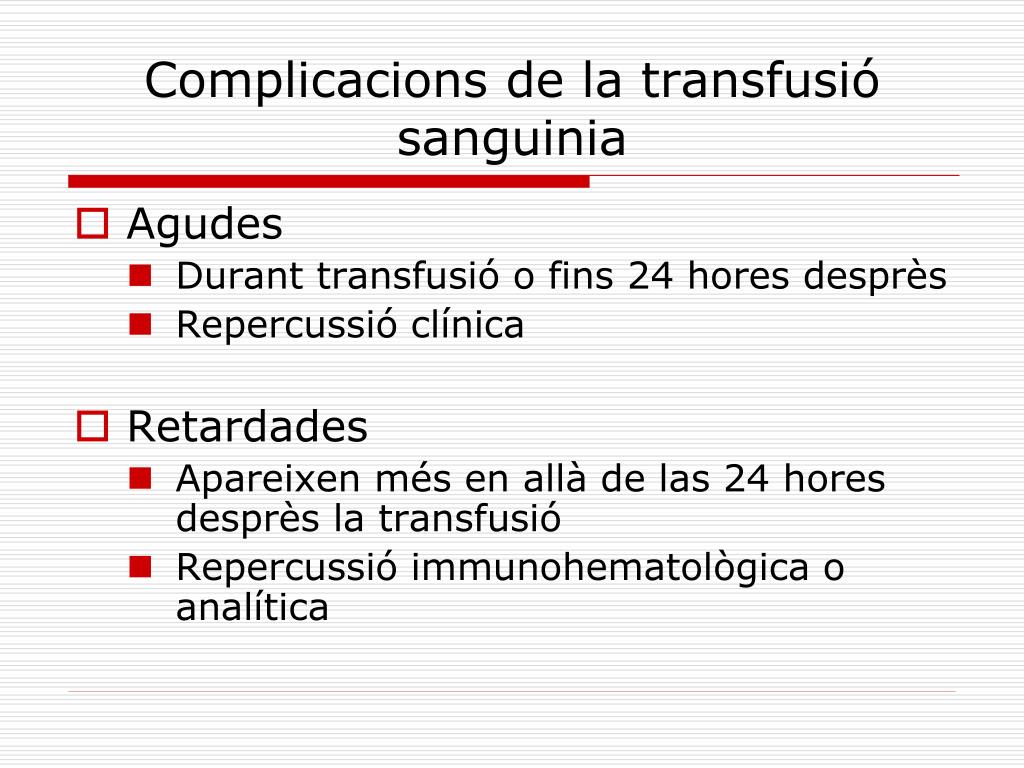 Complicacions de la transfusió sanguinia

Agudes

Durant transfusió o fins 24 hores desprès

Repercussió clínica

Retardades

Apareixen més en allà de las 24 hores desprès la transfusió

Repercussió immunohematològica o analítica